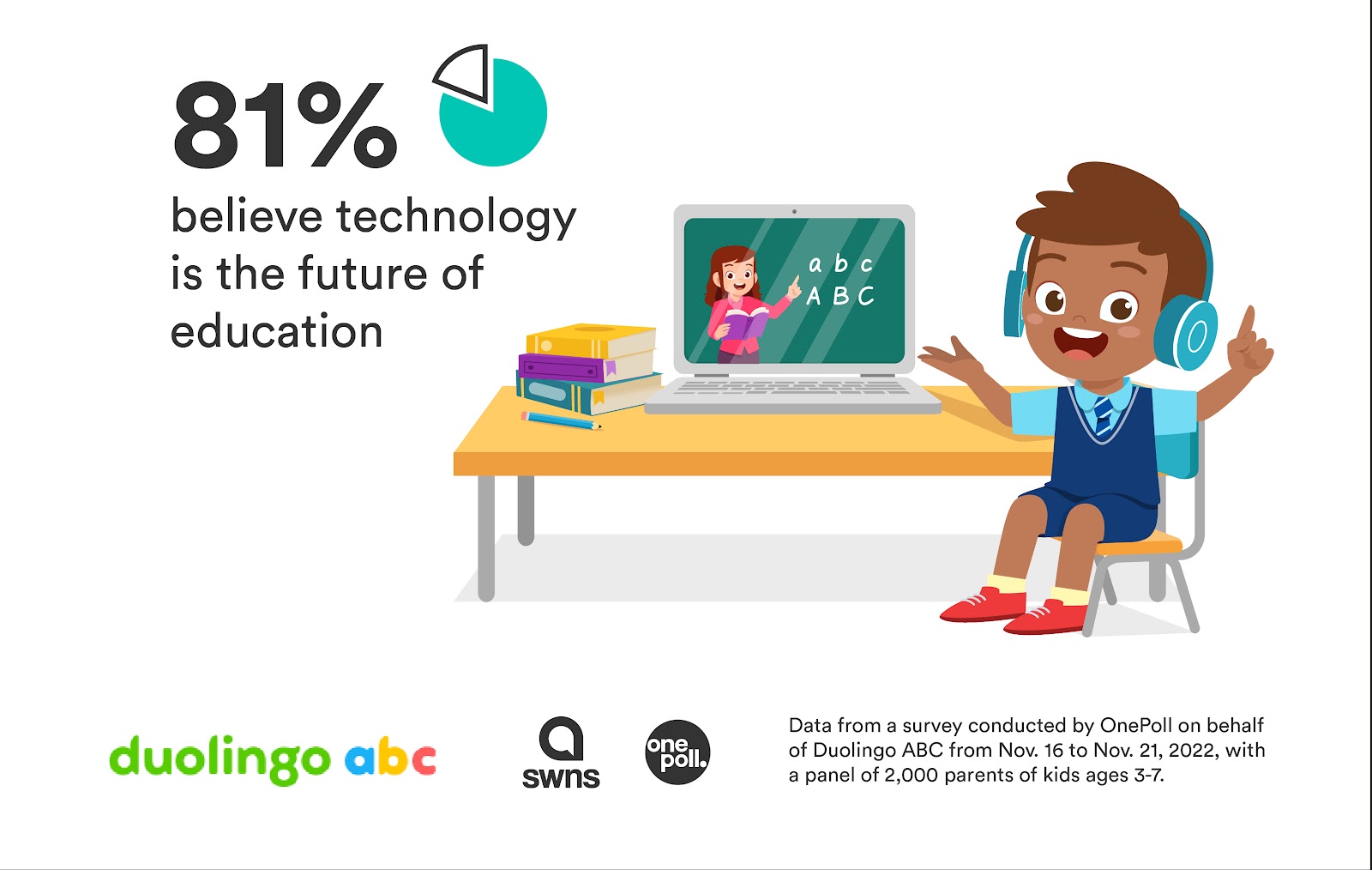 81%

believe technology is the future of education

a b c
A B C

duolingo abc

swns

one poll.

Data from a survey conducted by OnePoll on behalf of Duolingo ABC from Nov. 16 to Nov. 21, 2022, with a panel of 2,000 parents of kids ages 3-7.